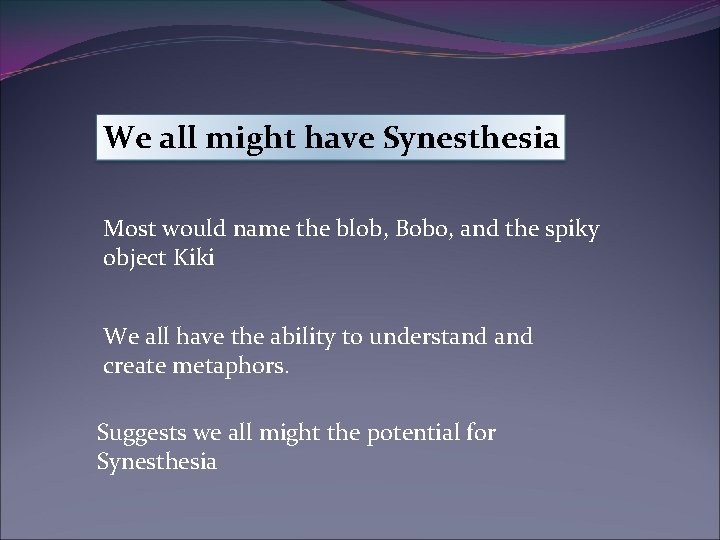 We all might have Synesthesia

Most would name the blob, Bobo, and the spiky object Kiki

We all have the ability to understand and create metaphors.

Suggests we all might the potential for Synesthesia